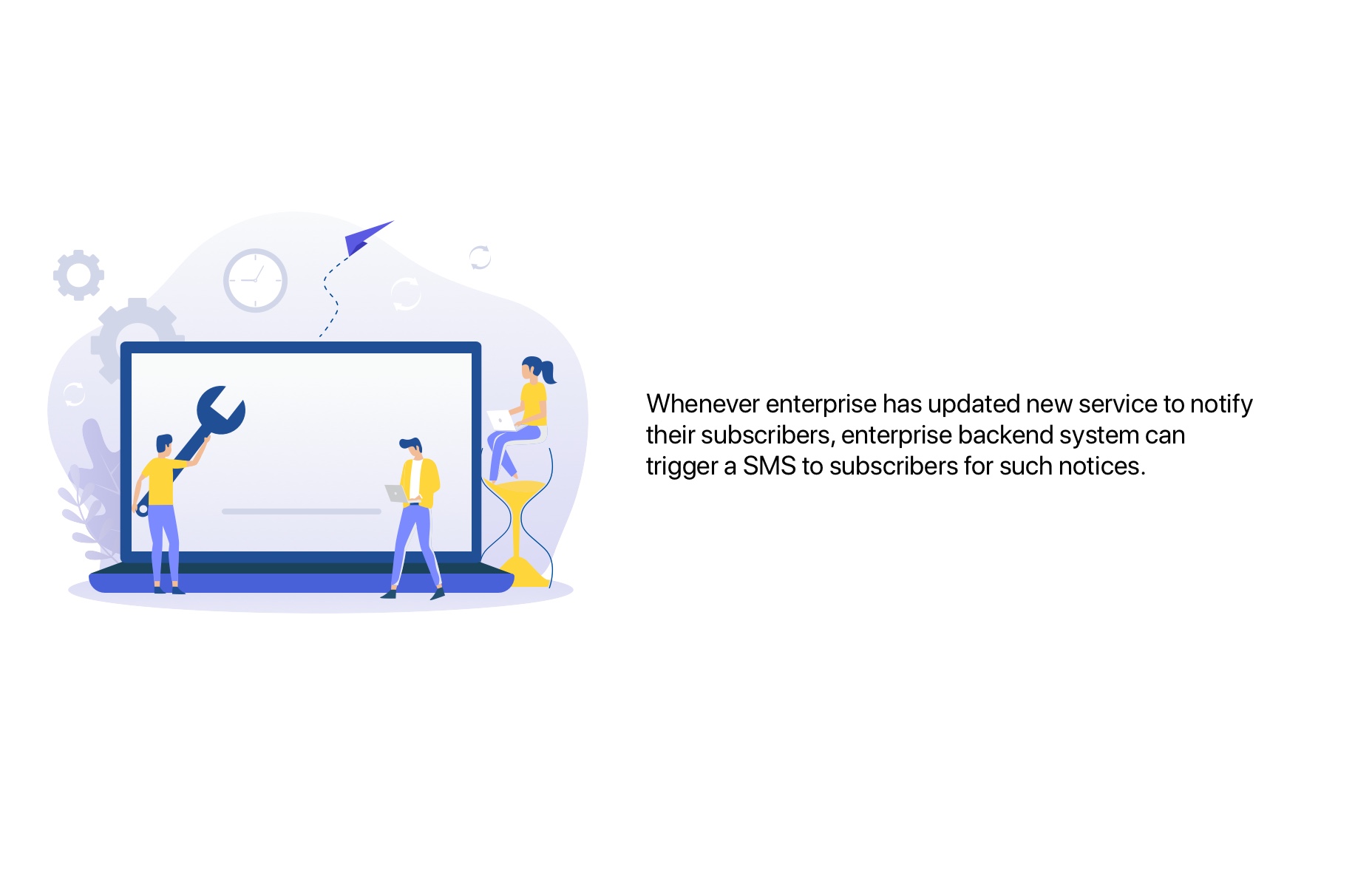 Whenever enterprise has updated new service to notify their subscribers, enterprise backend system can trigger a SMS to subscribers for such notices.